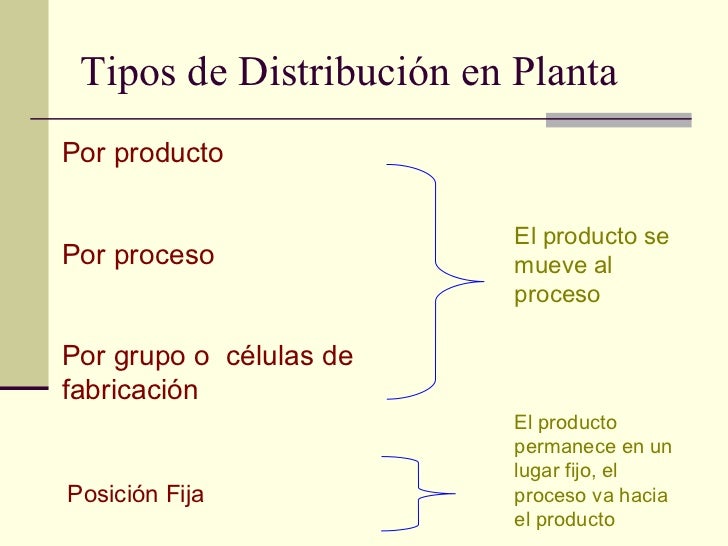 Tipos de Distribución en Planta

Por producto

Por proceso

Por grupo o células de fabricación

El producto se mueve al proceso

Posición Fija

El producto permanece en un lugar fijo, el proceso va hacia el producto